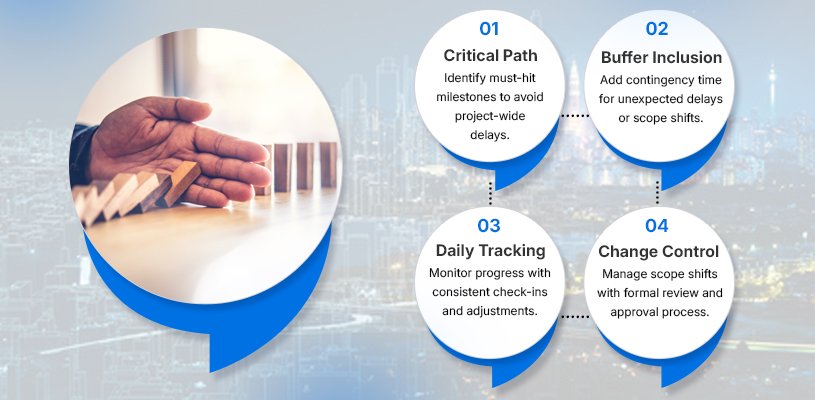 01
Critical Path
Identify must-hit milestones to avoid project-wide delays.

02
Buffer Inclusion
Add contingency time for unexpected delays or scope shifts.

03
Daily Tracking
Monitor progress with consistent check-ins and adjustments.

04
Change Control
Manage scope shifts with formal review and approval process.